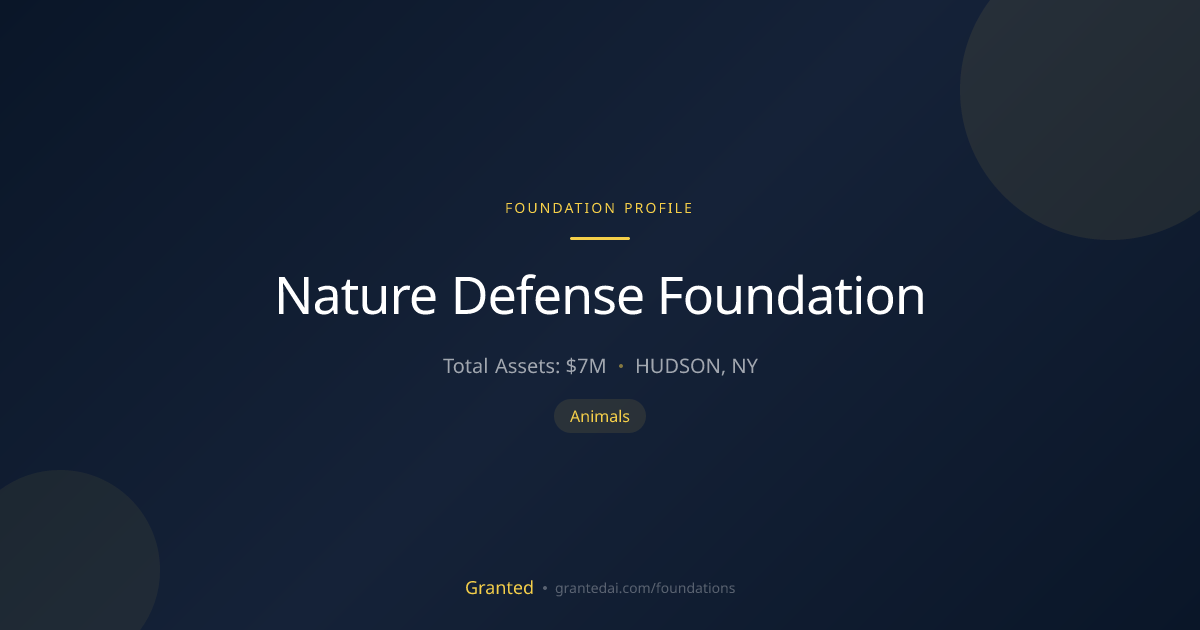 FOUNDATION PROFILE

Nature Defense Foundation

Total Assets: $7M • HUDSON, NY

Animals

Granted • grantedai.com/foundations